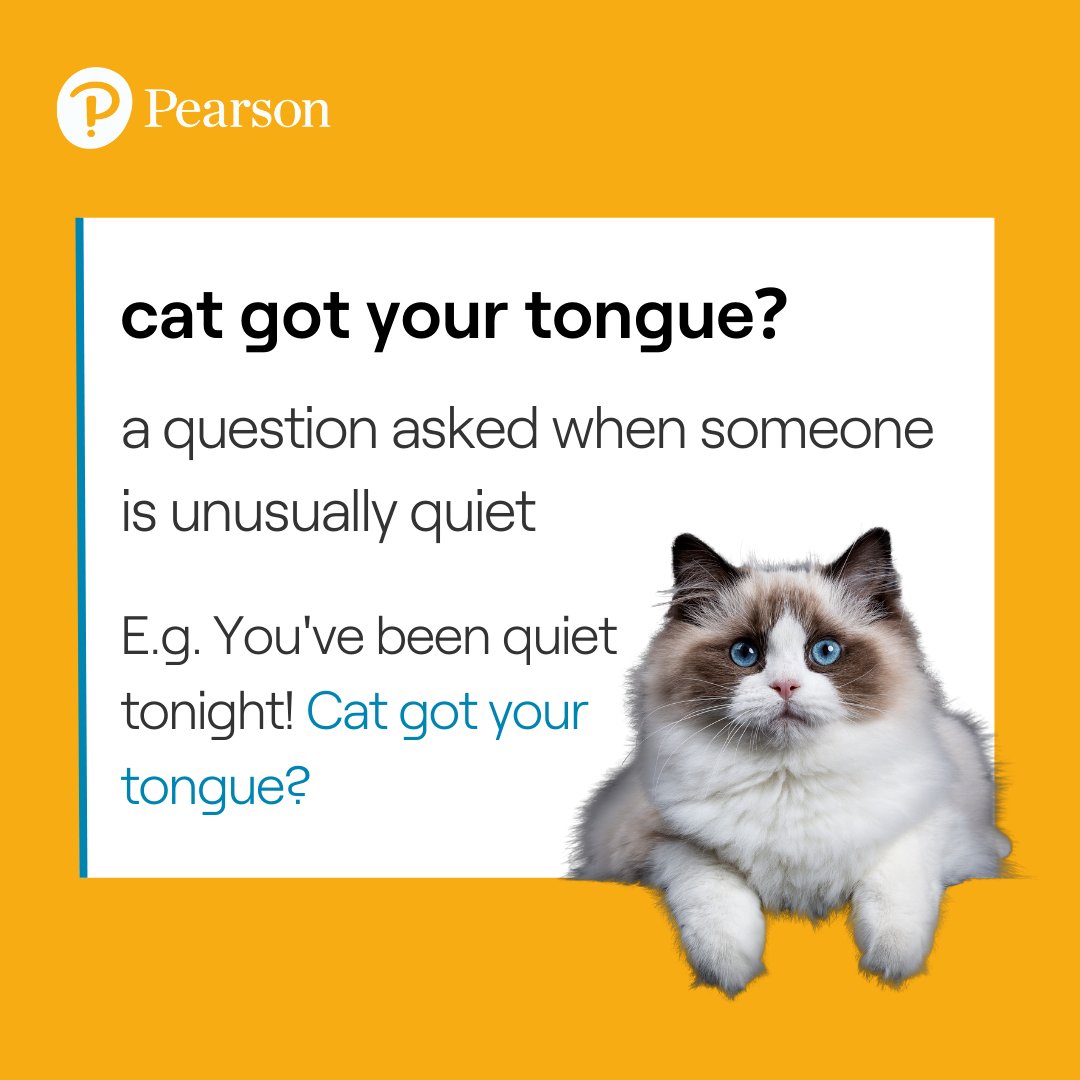 Pearson

cat got your tongue?

a question asked when someone is unusually quiet

E.g. You've been quiet tonight! Cat got your tongue?